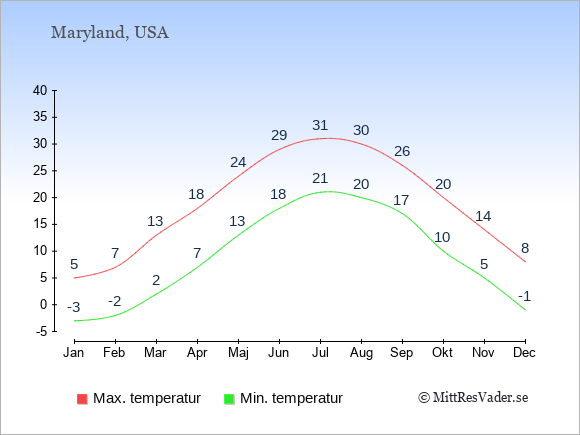 Maryland, USA

40
35
30
25
20
15
10
5
0
-5

5 7 13 18 24 29 31 30 26 20 14 8

-3 -2 2 7 13 18 21 20 17 10 5 -1

Jan Feb Mar Apr Maj Jun Jul Aug Sep Okt Nov Dec

Max. temperatur Min. temperatur © MittResVader.se